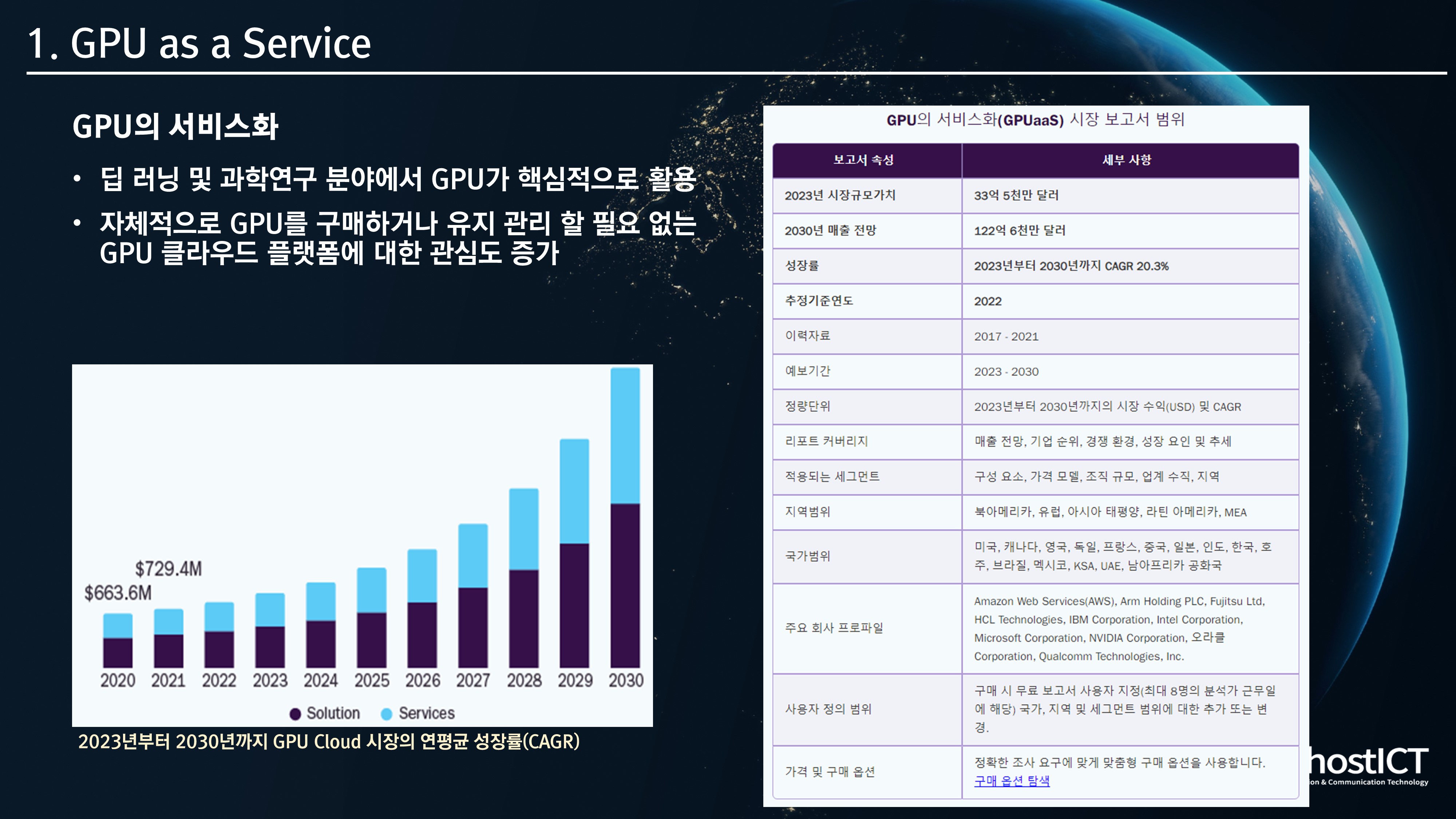 1. GPU as a Service

GPU의 서비스화

• 딥 러닝 및 과학연구 분야에서 GPU가 핵심적으로 활용
• 자체적으로 GPU를 구매하거나 유지 관리 할 필요 없는 GPU 클라우드 플랫폼에 대한 관심도 증가

$729.4M
$663.6M
2020 2021 2022 2023 2024 2025 2026 2027 2028 2029 2030
Solution Services

2023년부터 2030년까지 GPU Cloud 시장의 연평균 성장률(CAGR)

GPU의 서비스화(GPUaaS) 시장 보고서 범위

| 보고서 속성 | 세부 사항 |
|---|---|
| 2023년 시장규모가치 | 33억 5천만 달러 |
| 2030년 매출 전망 | 122억 6천만 달러 |
| 성장률 | 2023년부터 2030년까지 CAGR 20.3% |
| 추정기준연도 | 2022 |
| 이력자료 | 2017 - 2021 |
| 예보기간 | 2023 - 2030 |
| 정량단위 | 2023년부터 2030년까지의 시장 수익(USD) 및 CAGR |
| 리포트 커버리지 | 매출 전망, 기업 순위, 경쟁 환경, 성장 요인 및 추세 |
| 적용되는 세그먼트 | 구성 요소, 가격 모델, 조직 규모, 업계 수직, 지역 |
| 지역범위 | 북아메리카, 유럽, 아시아 태평양, 라틴 아메리카, MEA |
| 국가범위 | 미국, 캐나다, 영국, 독일, 프랑스, 중국, 일본, 인도, 한국, 호주, 브라질, 멕시코, KSA, UAE, 남아프리카 공화국 |
| 주요 회사 프로파일 | Amazon Web Services(AWS), Arm Holding PLC, Fujitsu Ltd, HCL Technologies, IBM Corporation, Intel Corporation, Microsoft Corporation, NVIDIA Corporation, 오라클 Corporation, Qualcomm Technologies, Inc. |
| 사용자 정의 범위 | 구매 시 무료 보고서 사용자 지정(최대 8명의 분석가 근무일에 해당) 국가, 지역 및 세그먼트 범위에 대한 추가 또는 변경. |
| 가격 및 구매 옵션 | 정확한 조사 요구에 맞게 맞춤형 구매 옵션을 사용합니다. 구매 옵션 탐색 |

hostICT
on & Communication Technology